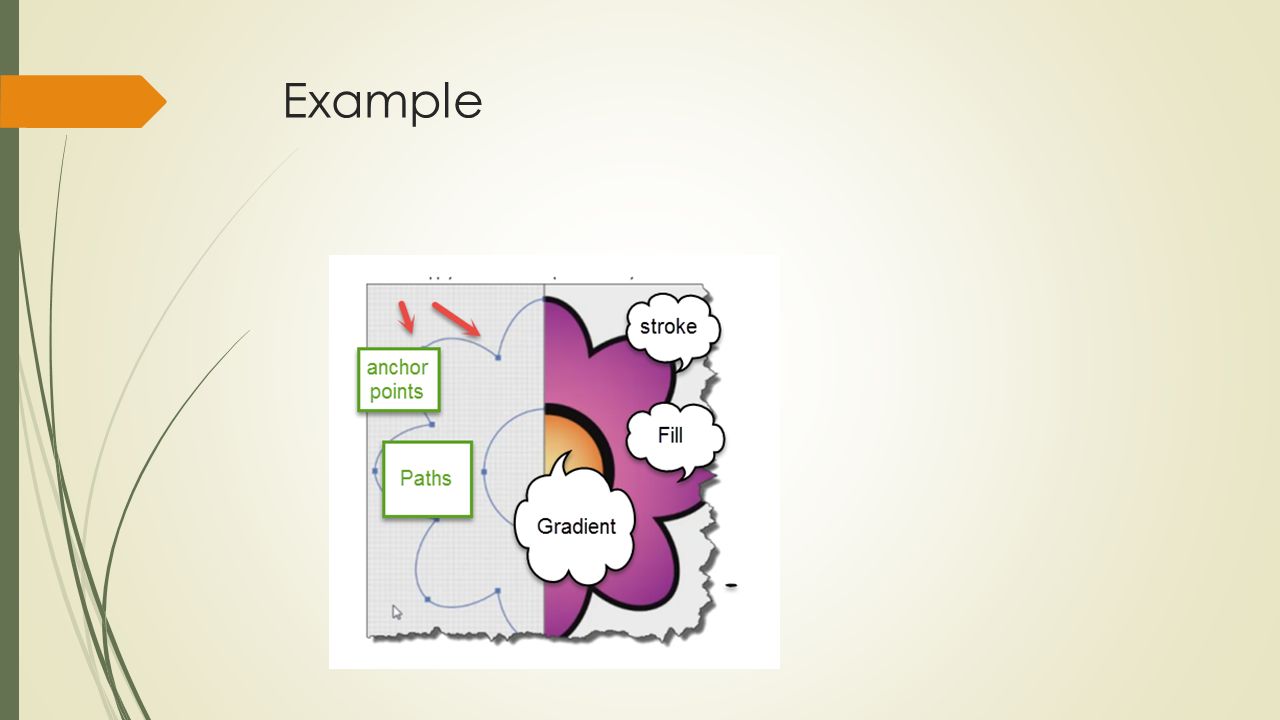 Example

anchor points

Paths

stroke

Fill

Gradient